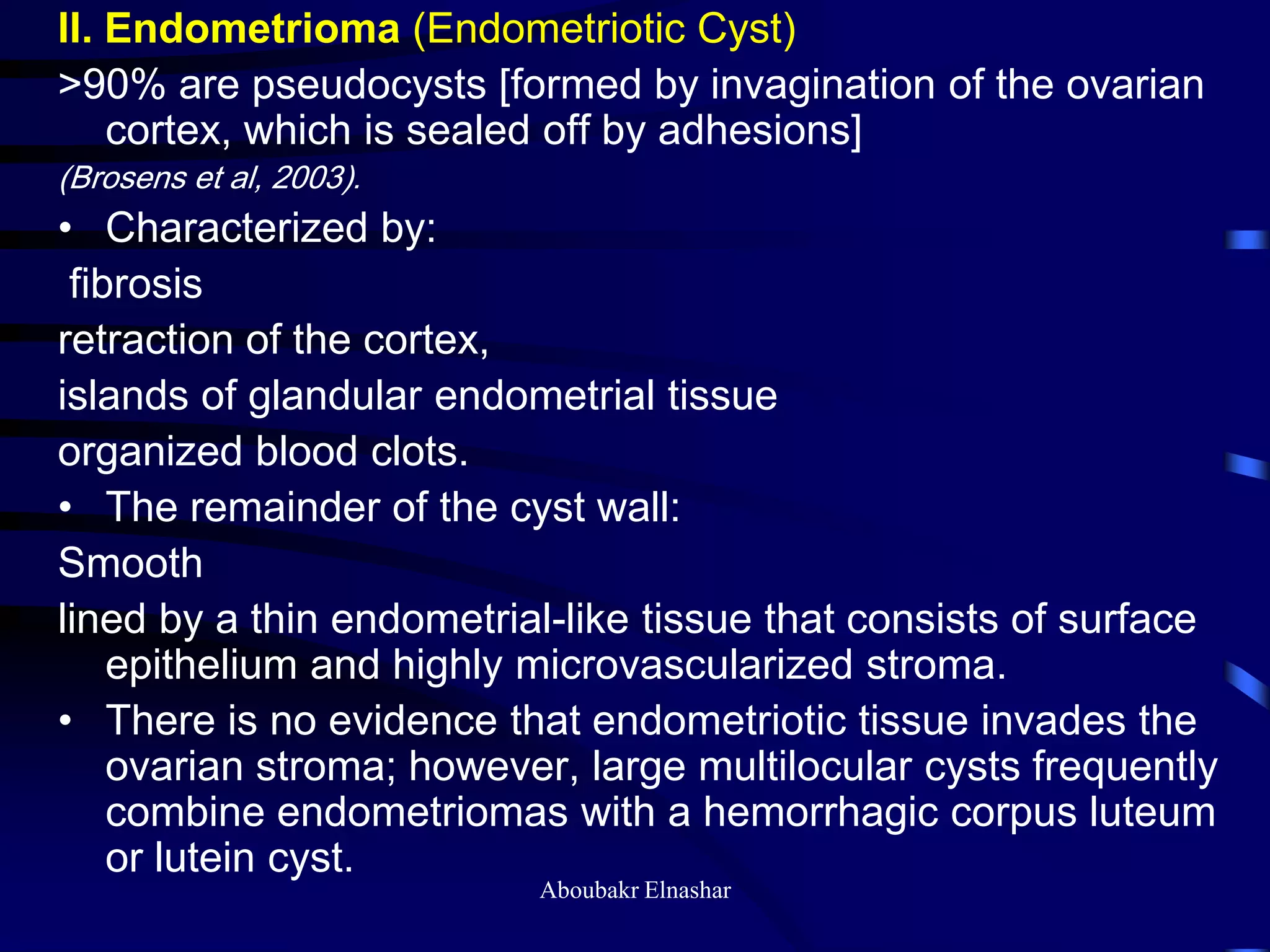 II. Endometrioma (Endometriotic Cyst)

>90% are pseudocysts [formed by invagination of the ovarian cortex, which is sealed off by adhesions]

(Brosens et al, 2003).

• Characterized by:

fibrosis

retraction of the cortex,

islands of glandular endometrial tissue

organized blood clots.

• The remainder of the cyst wall:

Smooth

lined by a thin endometrial-like tissue that consists of surface epithelium and highly microvascularized stroma.

• There is no evidence that endometriotic tissue invades the ovarian stroma; however, large multilocular cysts frequently combine endometriomas with a hemorrhagic corpus luteum or lutein cyst.

Aboubakr Elnashar